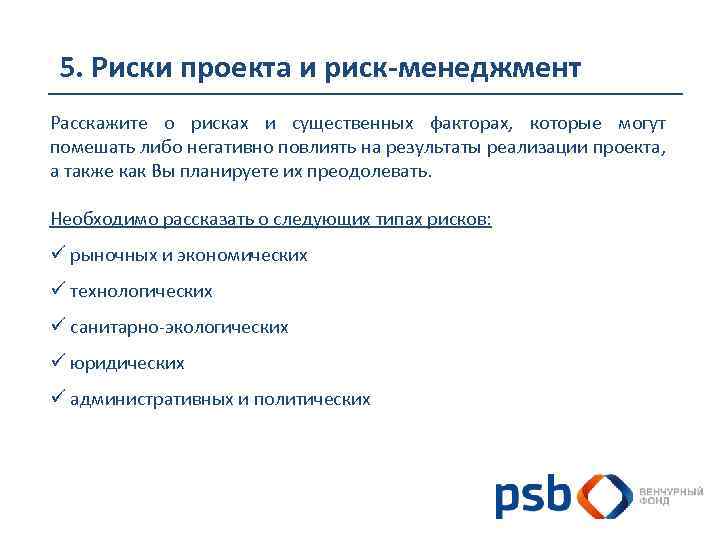 5. Риски проекта и риск-менеджмент

Расскажите о рисках и существенных факторах, которые могут помешать либо негативно повлиять на результаты реализации проекта, а также как Вы планируете их преодолевать.

Необходимо рассказать о следующих типах рисков:

✓ рыночных и экономических

✓ технологических

✓ санитарно-экологических

✓ юридических

✓ административных и политических

psb

ВЕНЧУРНЫЙ ФОНД